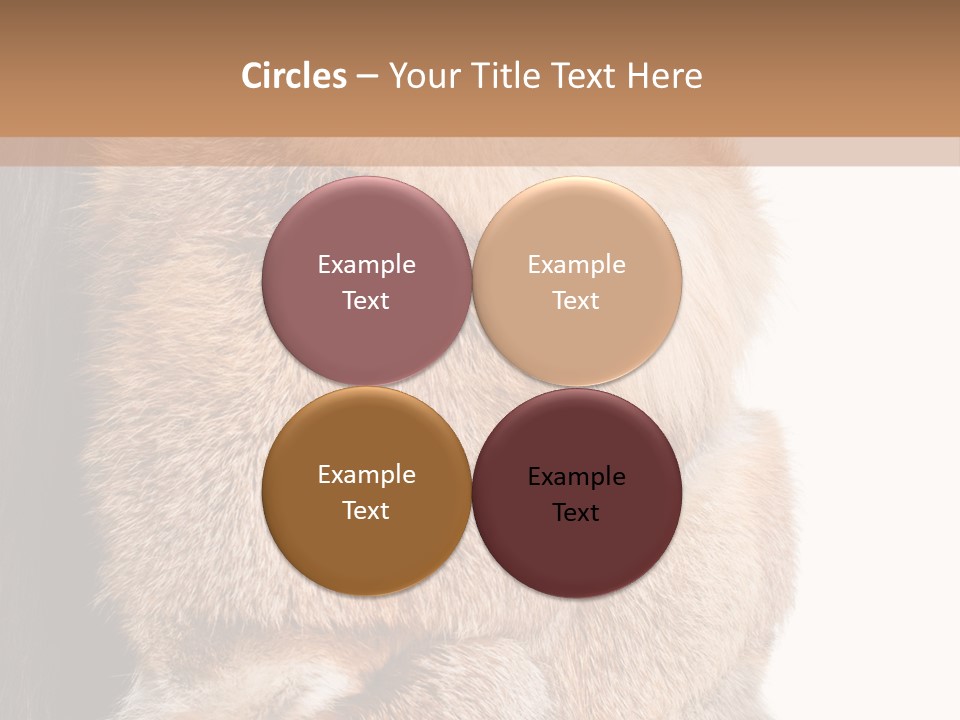 Circles – Your Title Text Here

Example Text

Example Text

Example Text

Example Text